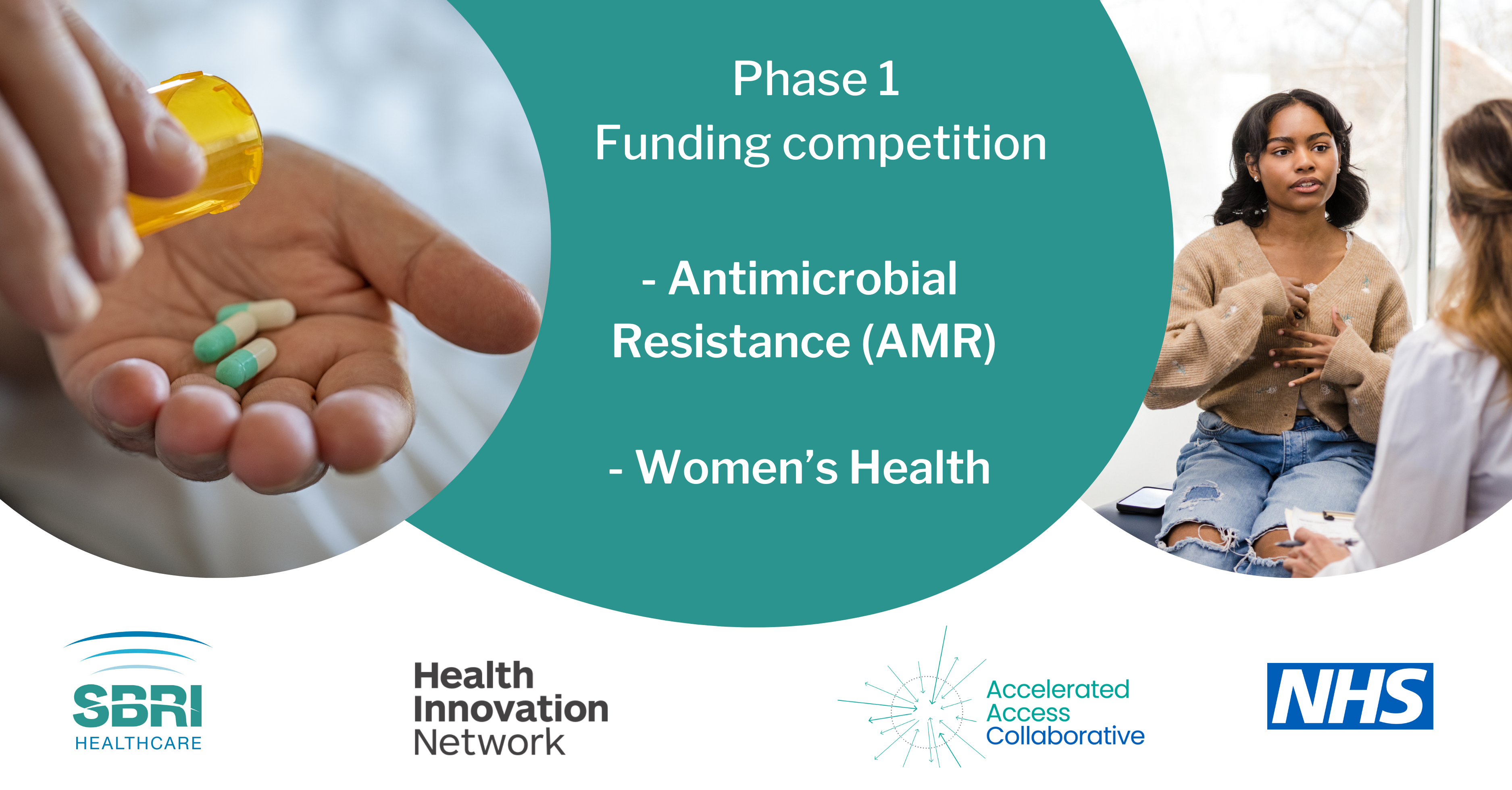 Phase 1
Funding competition

- Antimicrobial Resistance (AMR)

- Women's Health

SBRI
HEALTHCARE

Health
Innovation
Network

Accelerated
Access
Collaborative

NHS